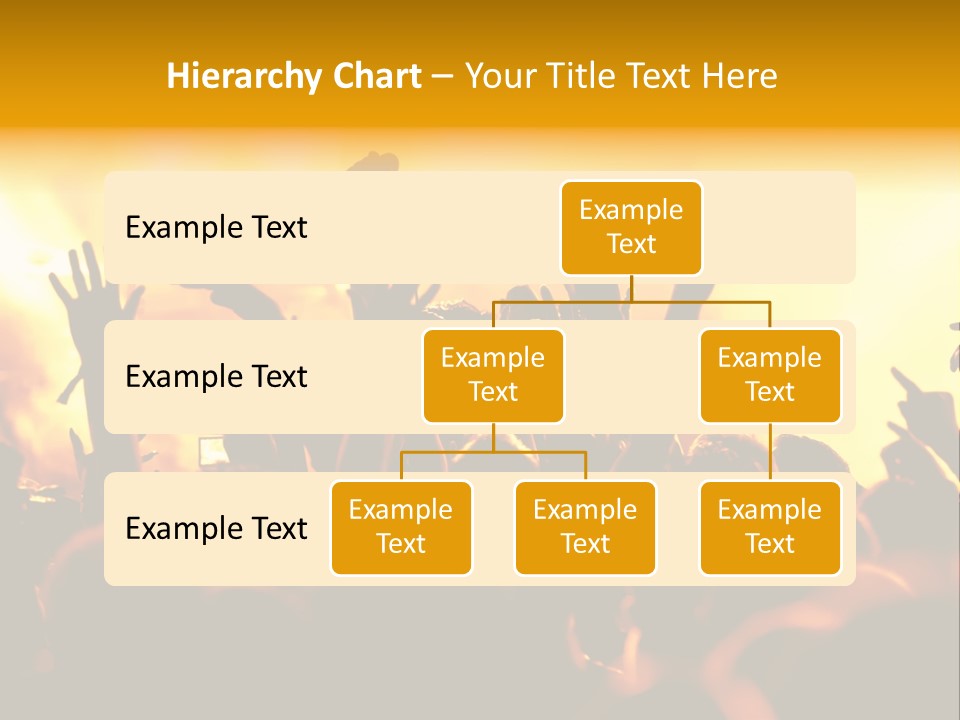 Hierarchy Chart – Your Title Text Here

Example Text

Example Text

Example Text

Example Text

Example Text

Example Text

Example Text

Example Text

Example Text